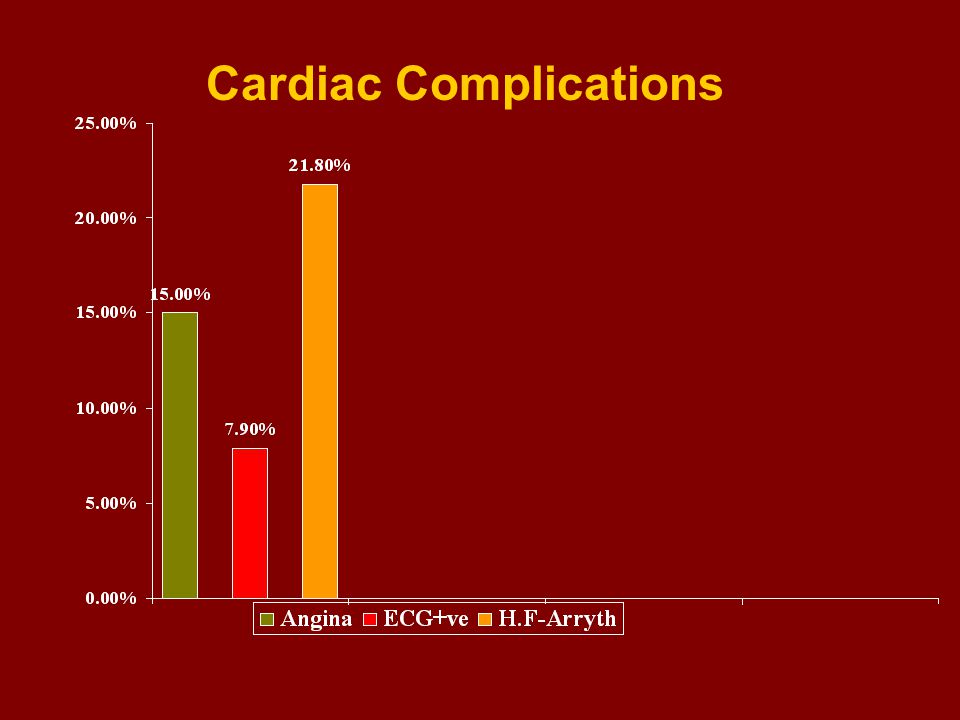 Cardiac Complications

25.00%
20.00%
15.00%
10.00%
5.00%
0.00%

15.00%
7.90%
21.80%

Angina ECG+ve H.F-Arryth